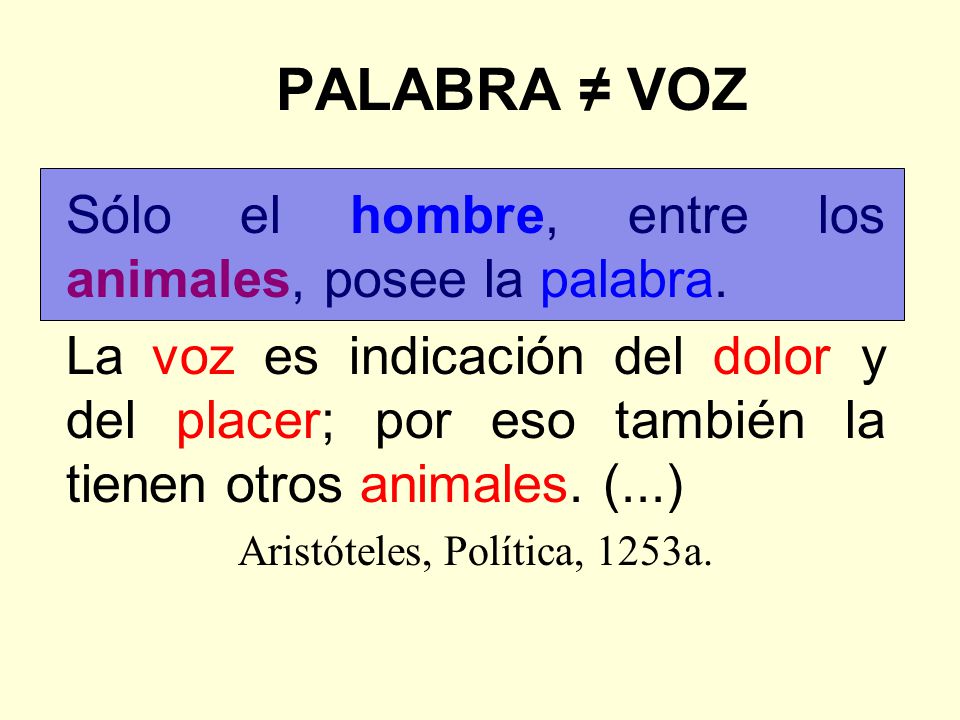 PALABRA ≠ VOZ

Sólo el hombre, entre los animales, posee la palabra.

La voz es indicación del dolor y del placer; por eso también la tienen otros animales. (...)

Aristóteles, Política, 1253a.